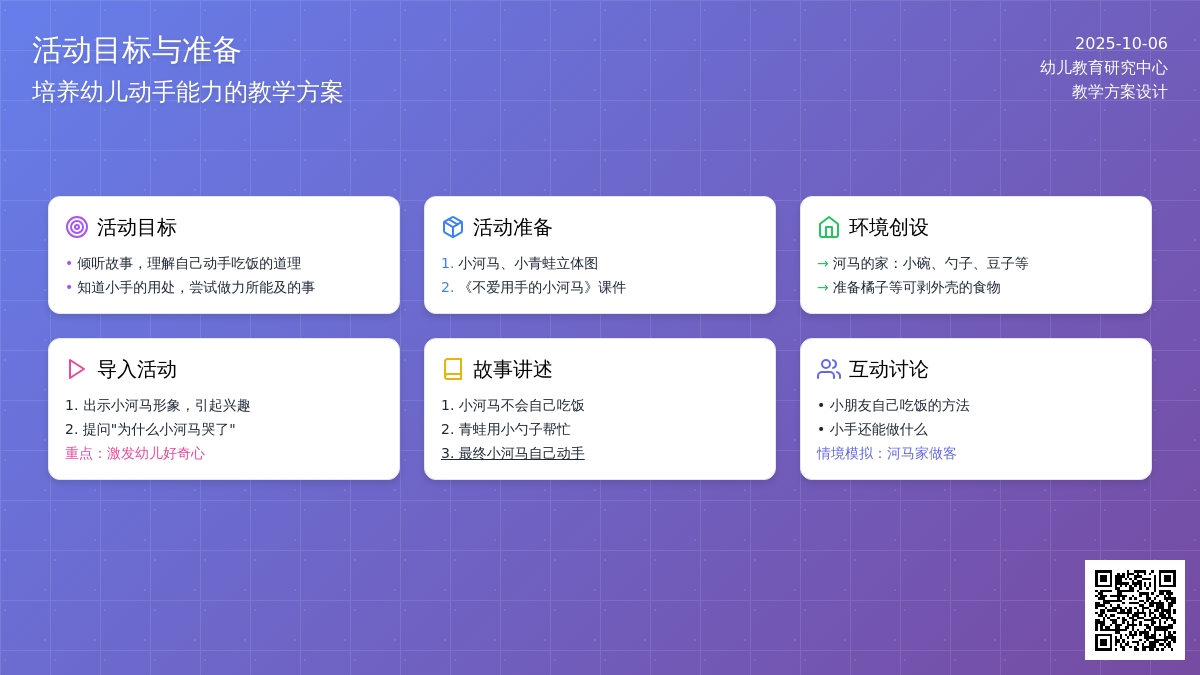 活动目标与准备
培养幼儿动手能力的教学方案

2025-10-06
幼儿教育研究中心
教学方案设计

活动目标
• 倾听故事，理解自己动手吃饭的道理
• 知道小手的用处，尝试做力所能及的事

活动准备
1. 小河马、小青蛙立体图
2. 《不爱用手的小河马》课件

环境创设
→ 河马的家：小碗、勺子、豆子等
→ 准备橘子等可剥外壳的食物

导入活动
1. 出示小河马形象，引起兴趣
2. 提问"为什么小河马哭了"
重点：激发幼儿好奇心

故事讲述
1. 小河马不会自己吃饭
2. 青蛙用小勺子帮忙
3. 最终小河马自己动手

互动讨论
• 小朋友自己吃饭的方法
• 小手还能做什么
情境模拟：河马家做客